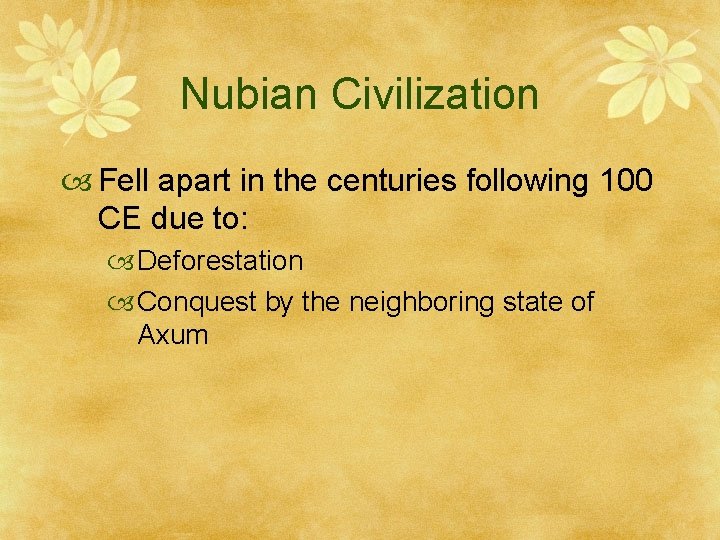 Nubian Civilization

Fell apart in the centuries following 100 CE due to:

Deforestation

Conquest by the neighboring state of Axum